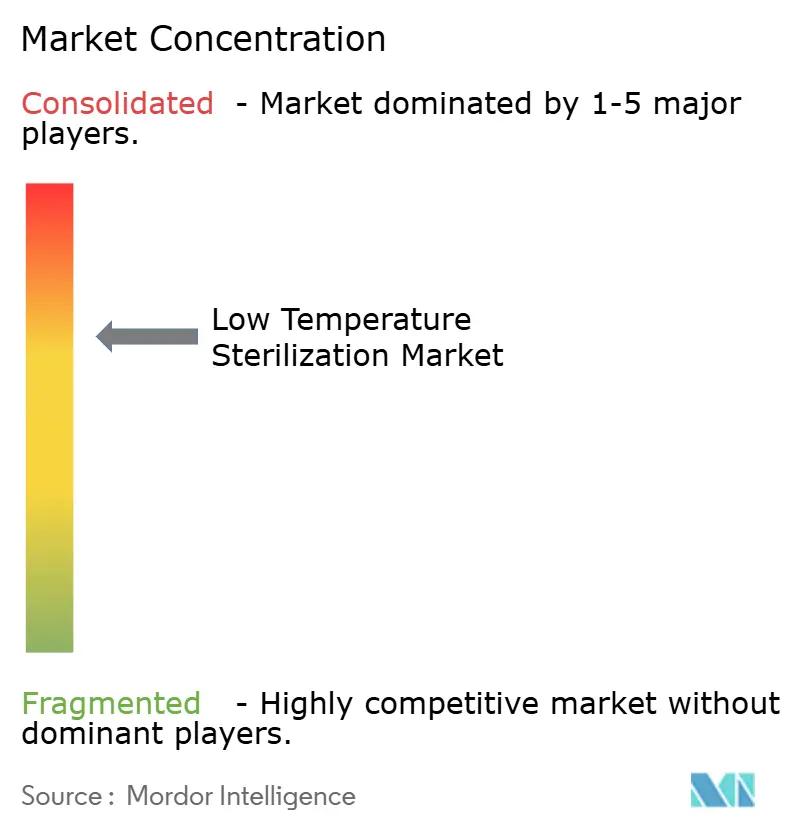 Market Concentration

Consolidated - Market dominated by 1-5 major players.

Low Temperature Sterilization Market

Fragmented - Highly competitive market without dominant players.

Source : Mordor Intelligence